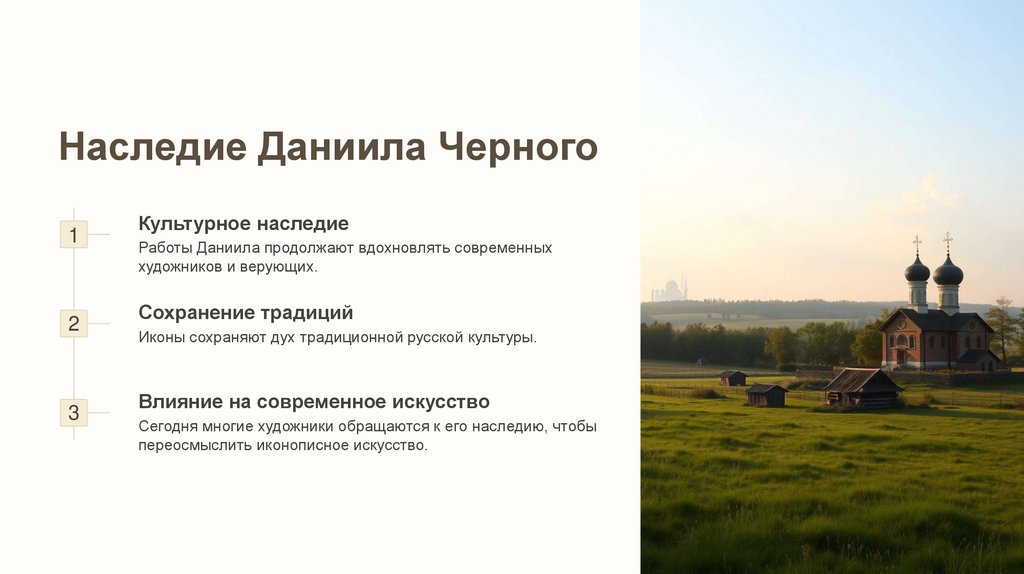 Наследие Даниила Черного

1

Культурное наследие

Работы Даниила продолжают вдохновлять современных художников и верующих.

2

Сохранение традиций

Иконы сохраняют дух традиционной русской культуры.

3

Влияние на современное искусство

Сегодня многие художники обращаются к его наследию, чтобы переосмыслить иконописное искусство.